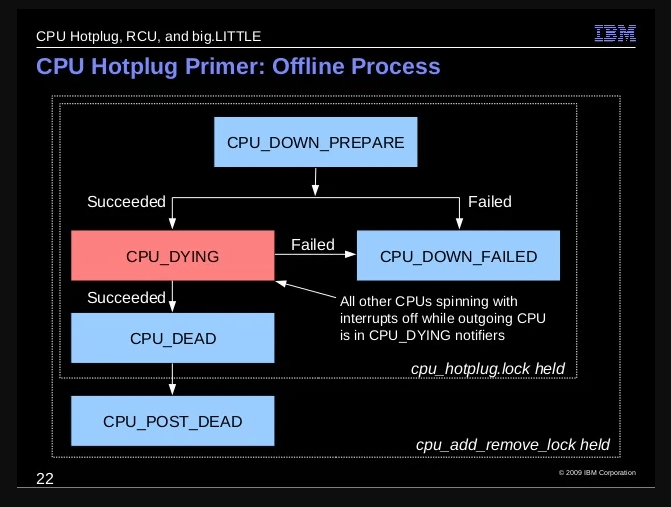 CPU Hotplug, RCU, and big.LITTLE

IBM

CPU Hotplug Primer: Offline Process

CPU_DOWN_PREPARE

Succeeded

Failed

CPU_DYING

Failed

CPU_DOWN_FAILED

Succeeded

All other CPUs spinning with interrupts off while outgoing CPU is in CPU_DYING notifiers

CPU_DEAD

cpu_hotplug.lock held

CPU_POST_DEAD

cpu_add_remove_lock held

22

© 2009 IBM Corporation